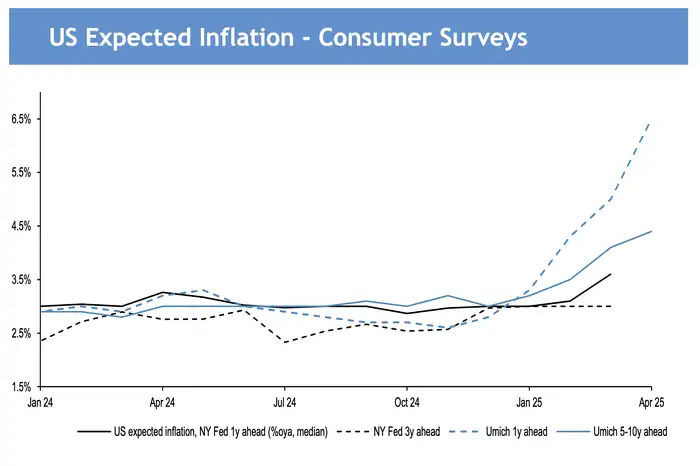 US Expected Inflation - Consumer Surveys

6.5%
5.5%
4.5%
3.5%
2.5%
1.5%

Jan 24
Apr 24
Jul 24
Oct 24
Jan 25
Apr 25

US expected inflation, NY Fed 1y ahead (%oya, median)
NY Fed 3y ahead
Umich 1y ahead
Umich 5-10y ahead